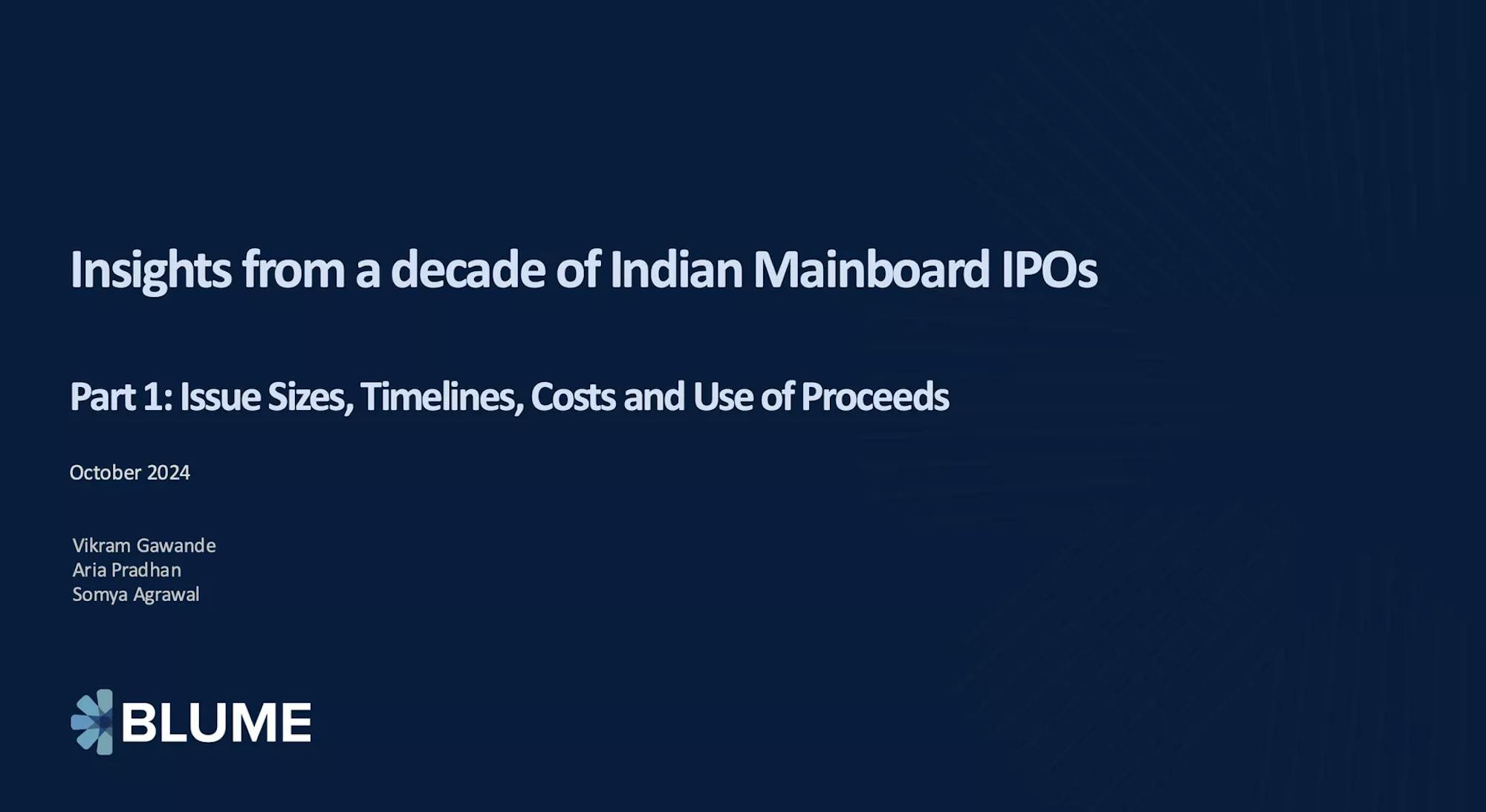 Insights from a decade of Indian Mainboard IPOs

Part 1: Issue Sizes, Timelines, Costs and Use of Proceeds

October 2024

Vikram Gawande
Aria Pradhan
Somya Agrawal

BLUME